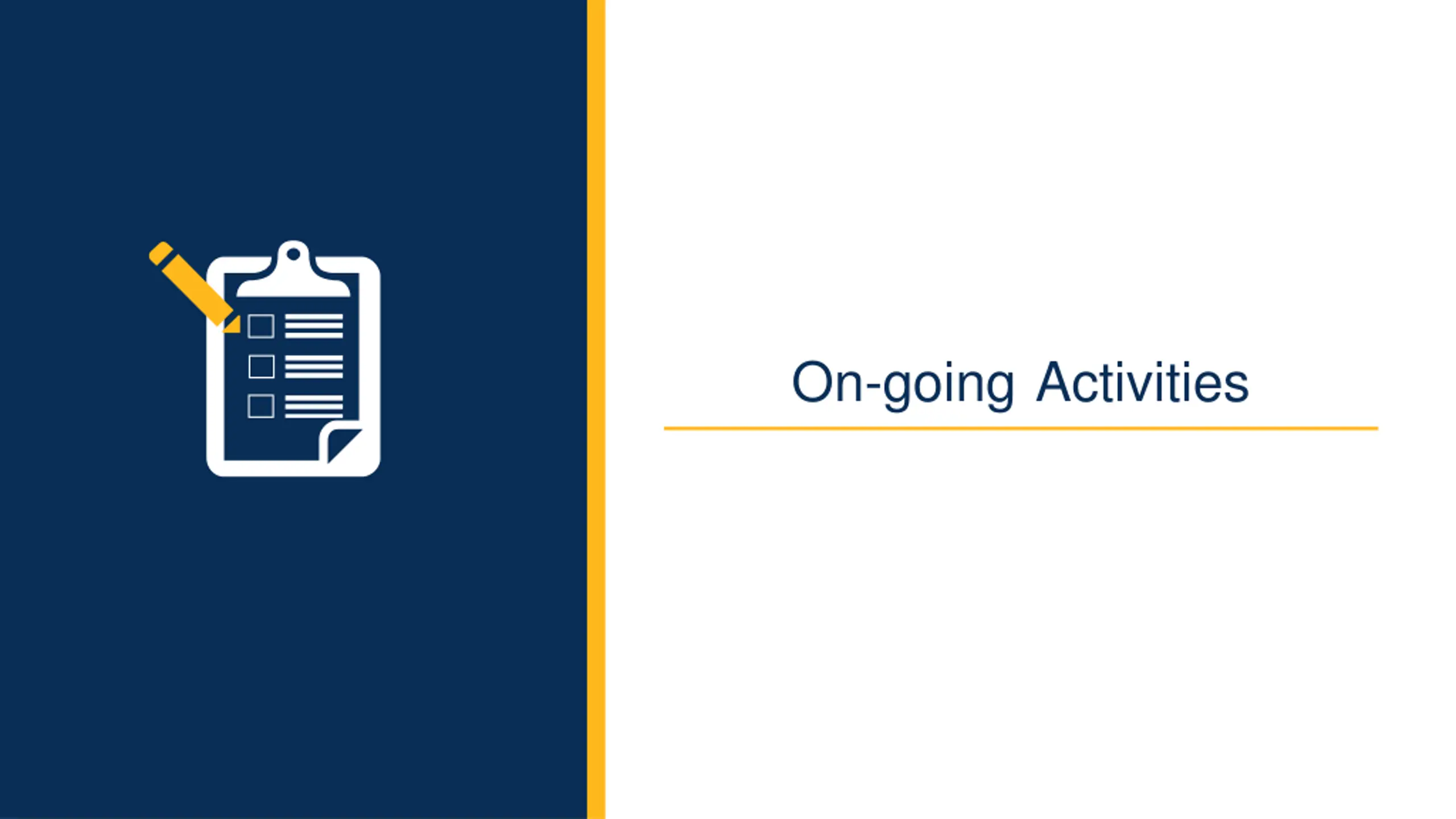 On-going Activities